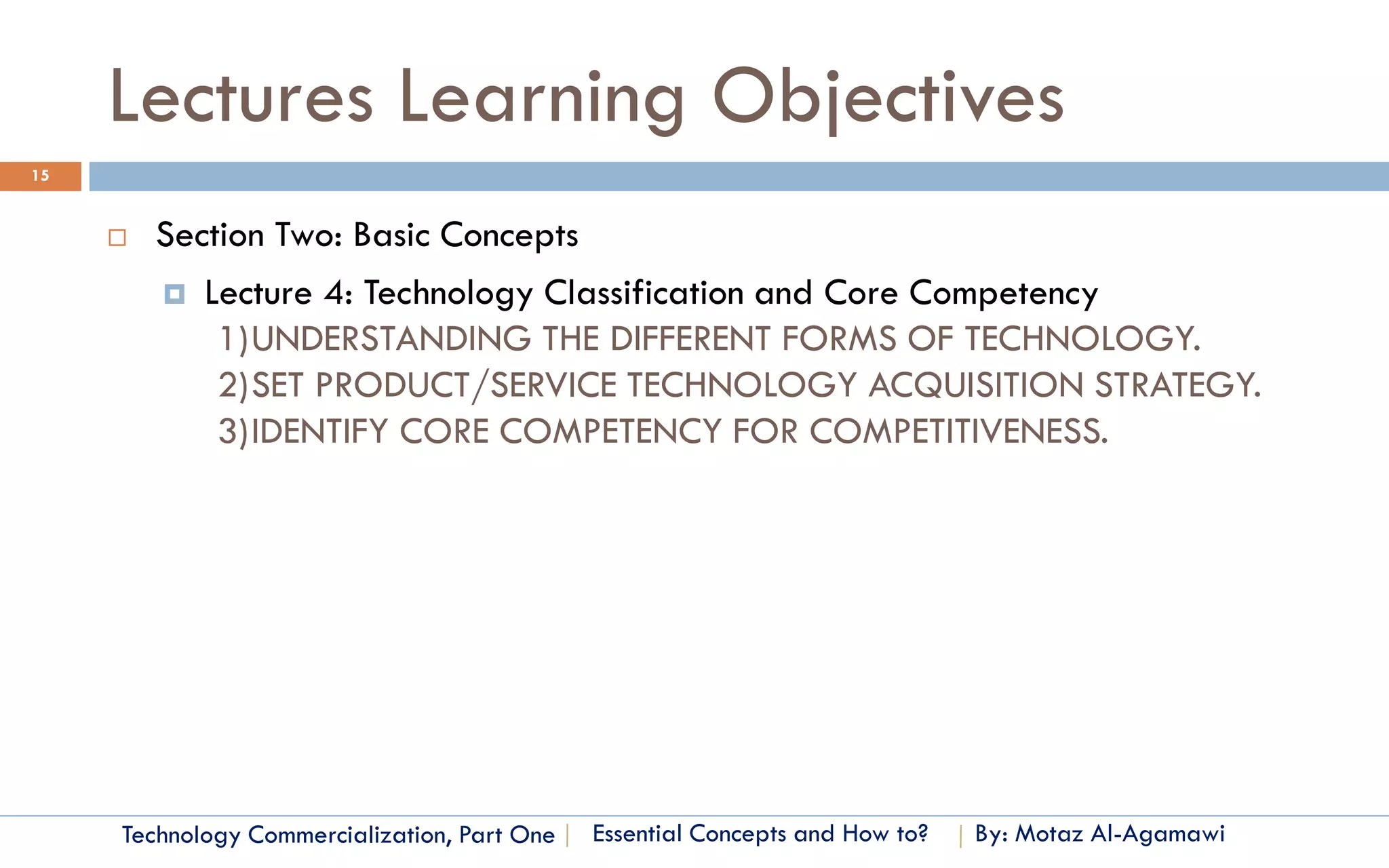 Lectures Learning Objectives

15

Section Two: Basic Concepts

Lecture 4: Technology Classification and Core Competency

1)UNDERSTANDING THE DIFFERENT FORMS OF TECHNOLOGY.
2)SET PRODUCT/SERVICE TECHNOLOGY ACQUISITION STRATEGY.
3)IDENTIFY CORE COMPETENCY FOR COMPETITIVENESS.

Technology Commercialization, Part One | Essential Concepts and How to? | By: Motaz Al-Agamawi